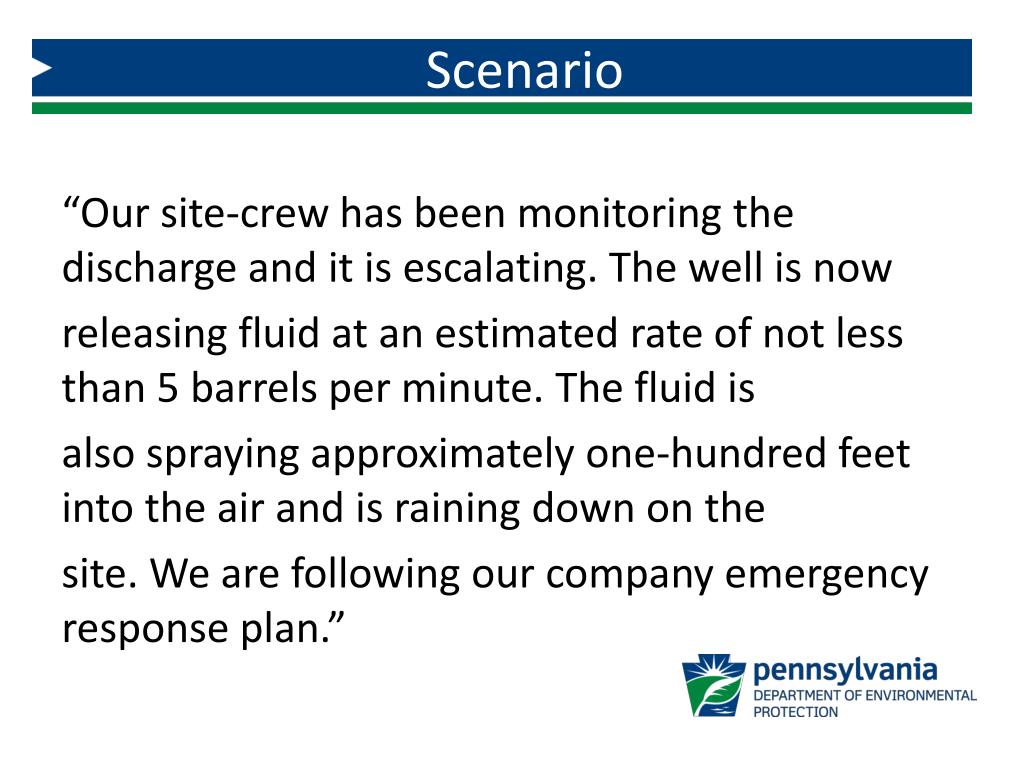 Scenario

“Our site-crew has been monitoring the discharge and it is escalating. The well is now

releasing fluid at an estimated rate of not less than 5 barrels per minute. The fluid is

also spraying approximately one-hundred feet into the air and is raining down on the

site. We are following our company emergency response plan.”

pennsylvania
DEPARTMENT OF ENVIRONMENTAL PROTECTION